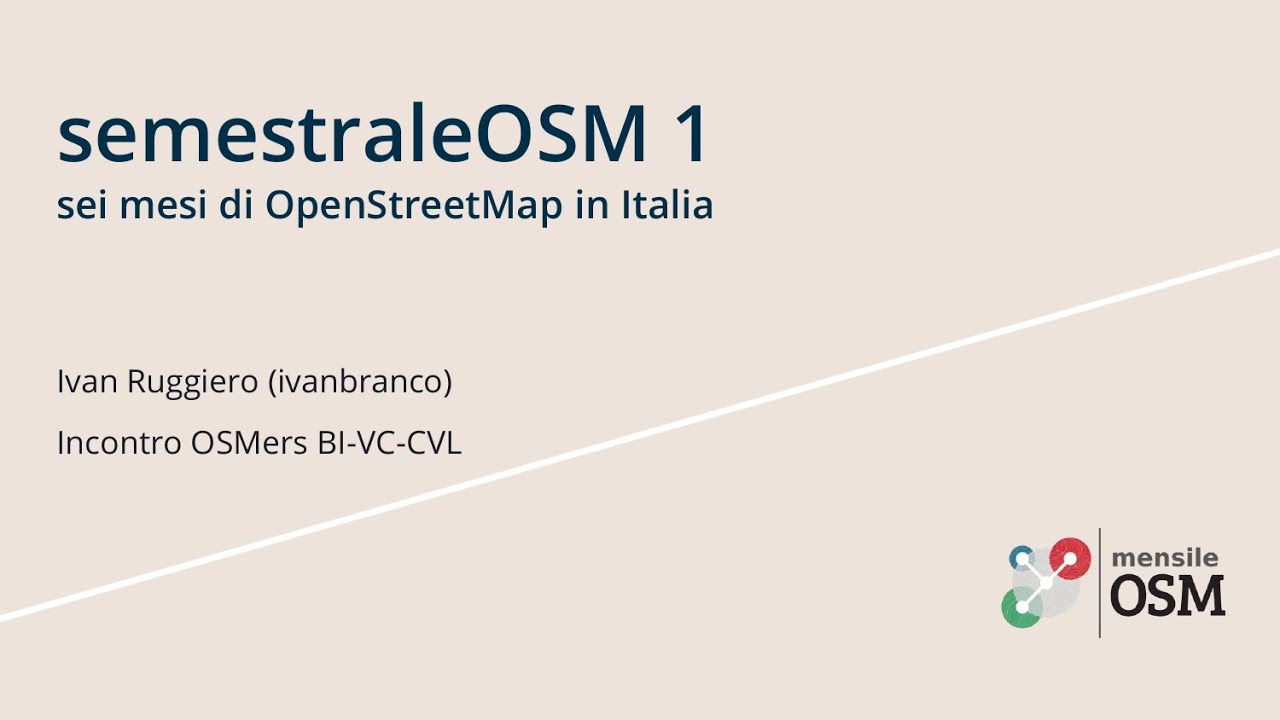 semestraleOSM 1
sei mesi di OpenStreetMap in Italia

Ivan Ruggiero (ivanbranco)

Incontro OSMers BI-VC-CVL

mensile
OSM